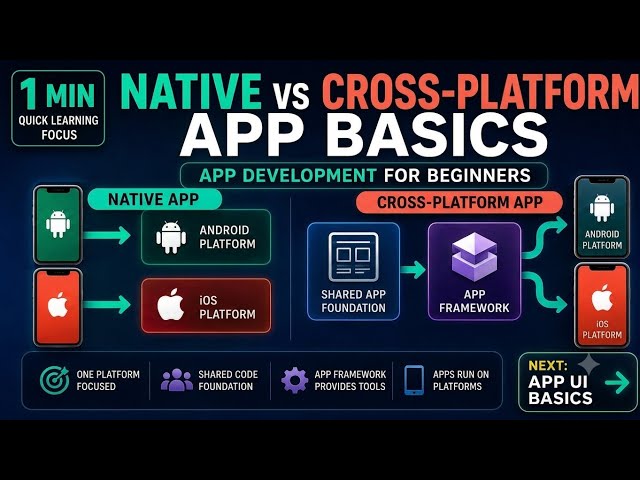 1 MIN
QUICK LEARNING FOCUS

NATIVE VS CROSS-PLATFORM
APP BASICS

APP DEVELOPMENT FOR BEGINNERS

NATIVE APP

ANDROID PLATFORM

iOS PLATFORM

CROSS-PLATFORM APP

SHARED APP FOUNDATION

APP FRAMEWORK

ANDROID PLATFORM

iOS PLATFORM

ONE PLATFORM FOCUSED

SHARED CODE FOUNDATION

APP FRAMEWORK PROVIDES TOOLS

APPS RUN ON PLATFORMS

NEXT:
APP UI BASICS